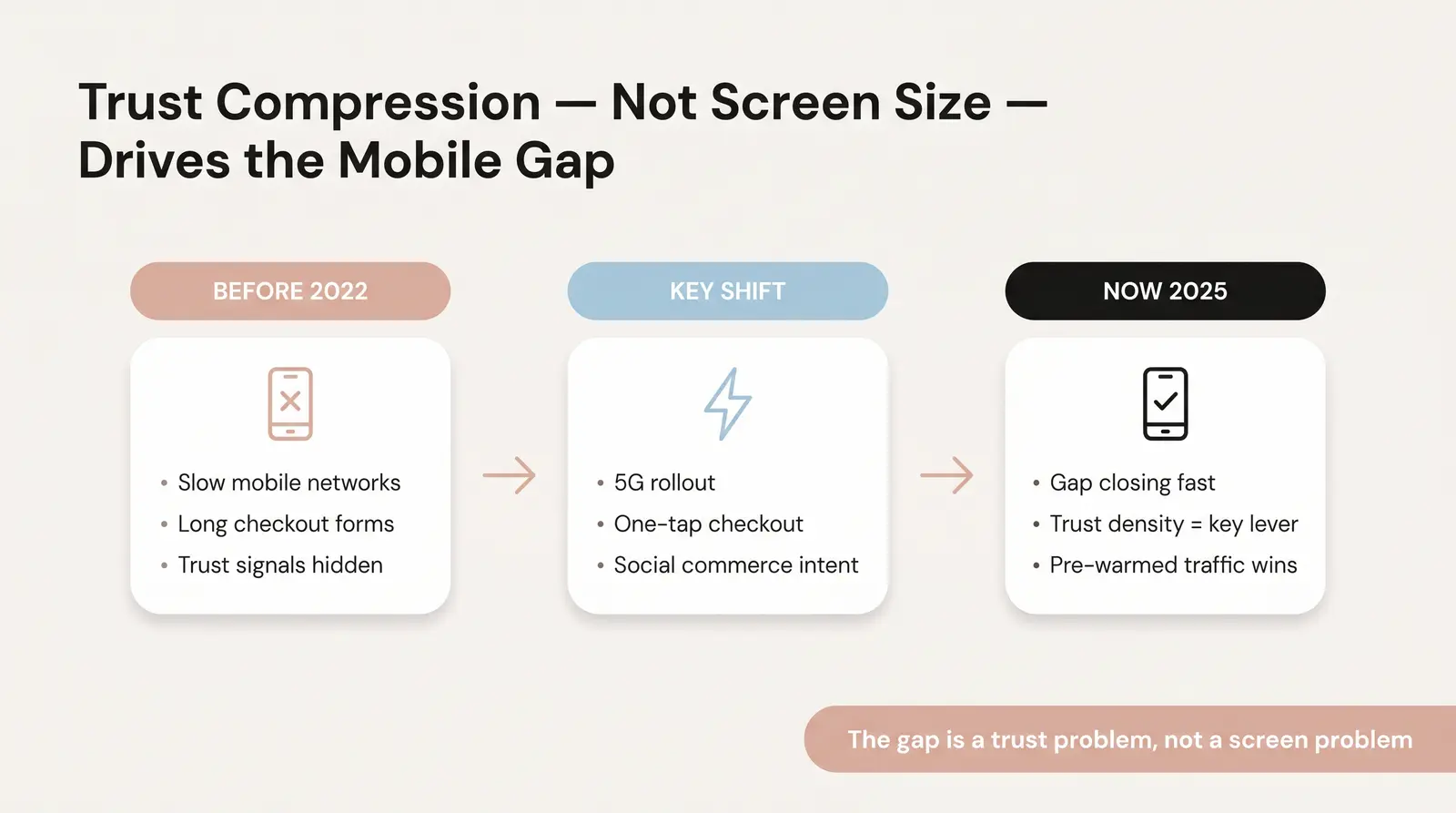 Trust Compression — Not Screen Size — Drives the Mobile Gap

BEFORE 2022

• Slow mobile networks
• Long checkout forms
• Trust signals hidden

KEY SHIFT

• 5G rollout
• One-tap checkout
• Social commerce intent

NOW 2025

• Gap closing fast
• Trust density = key lever
• Pre-warmed traffic wins

The gap is a trust problem, not a screen problem